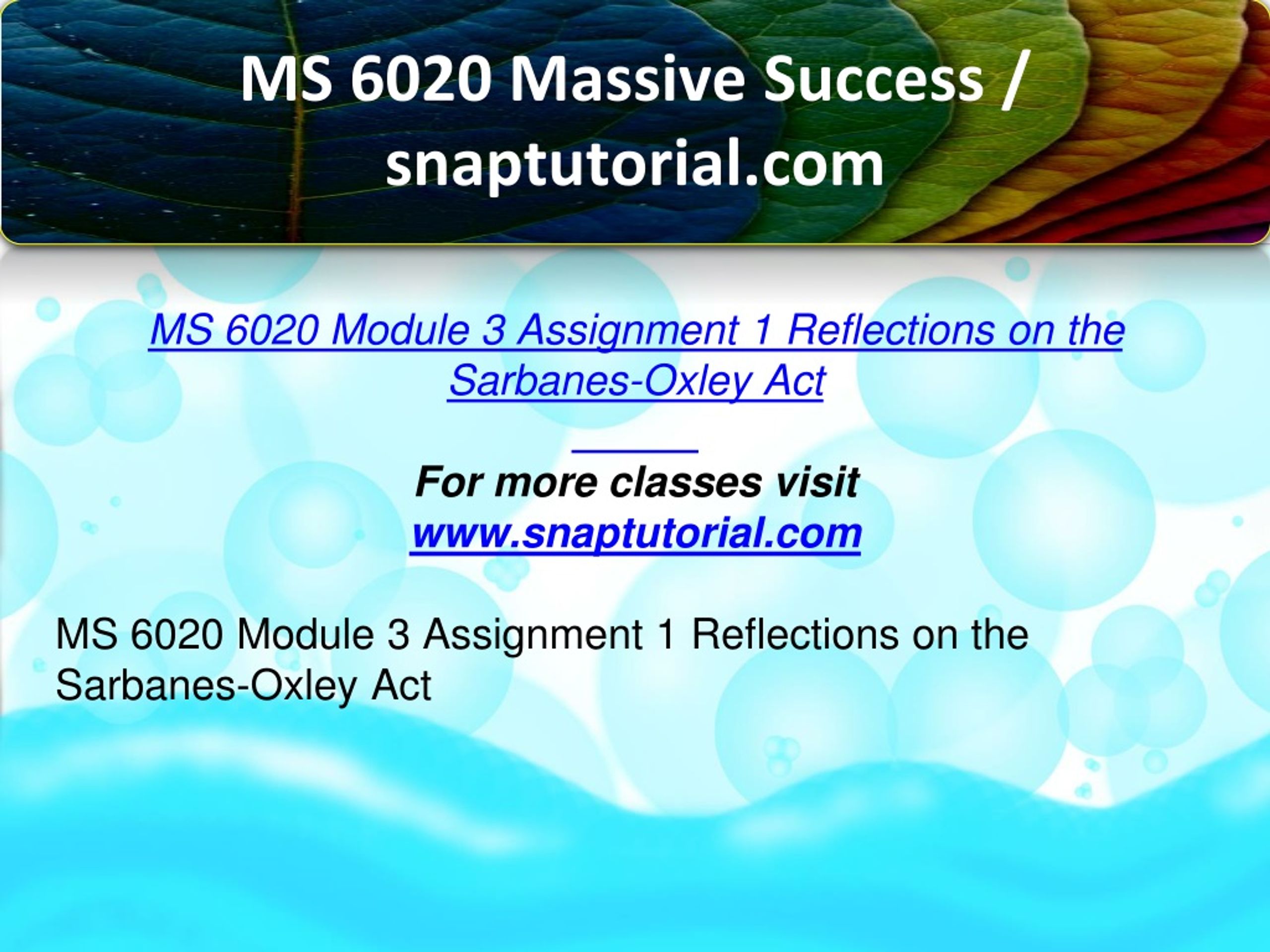 MS 6020 Massive Success / snaptutorial.com

MS 6020 Module 3 Assignment 1 Reflections on the Sarbanes-Oxley Act

For more classes visit
www.snaptutorial.com

MS 6020 Module 3 Assignment 1 Reflections on the Sarbanes-Oxley Act